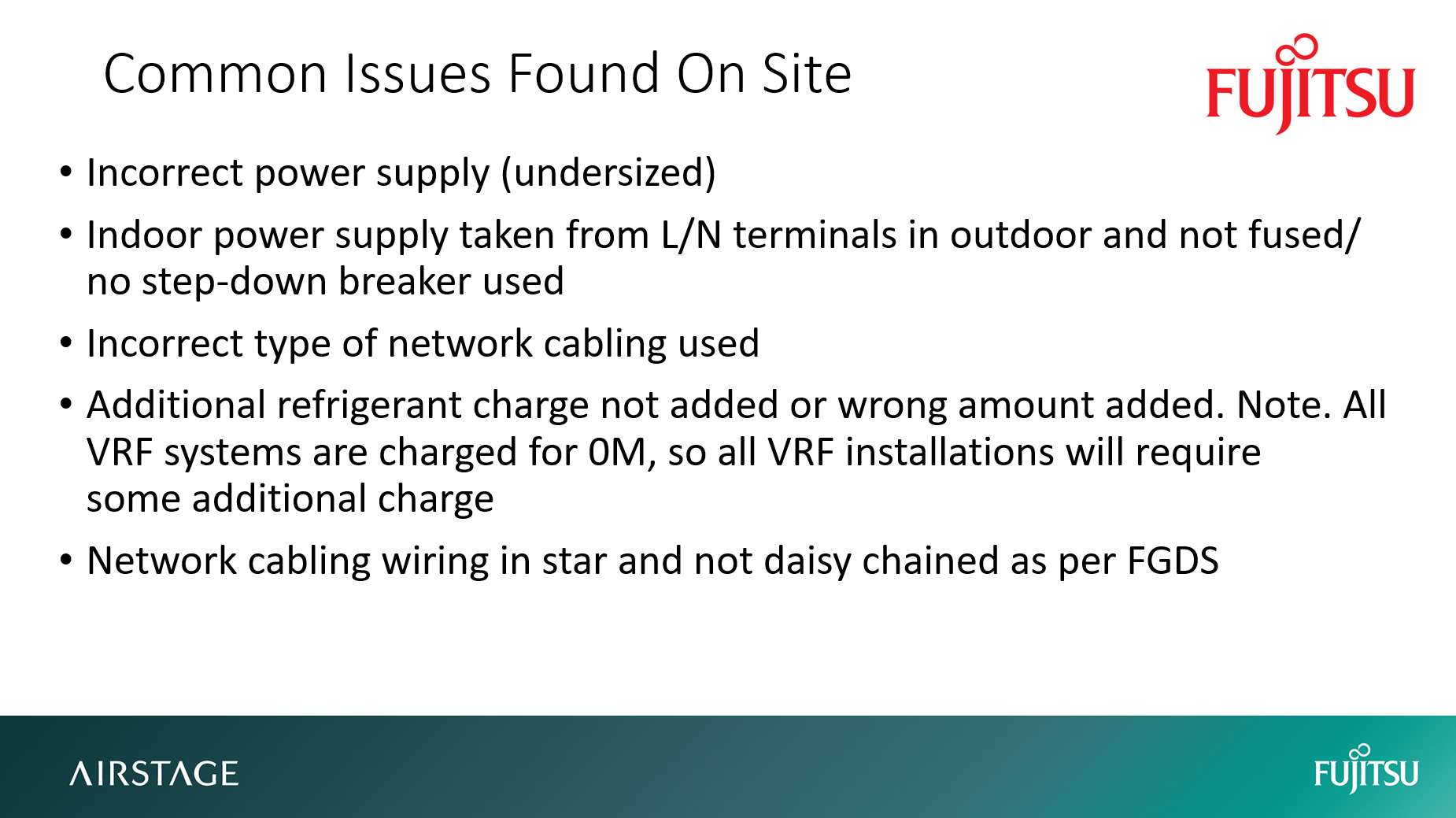 Common Issues Found On Site

FUJITSU

• Incorrect power supply (undersized)

• Indoor power supply taken from L/N terminals in outdoor and not fused/ no step-down breaker used

• Incorrect type of network cabling used

• Additional refrigerant charge not added or wrong amount added. Note. All VRF systems are charged for 0M, so all VRF installations will require some additional charge

• Network cabling wiring in star and not daisy chained as per FGDS

AIRSTAGE

FUJITSU